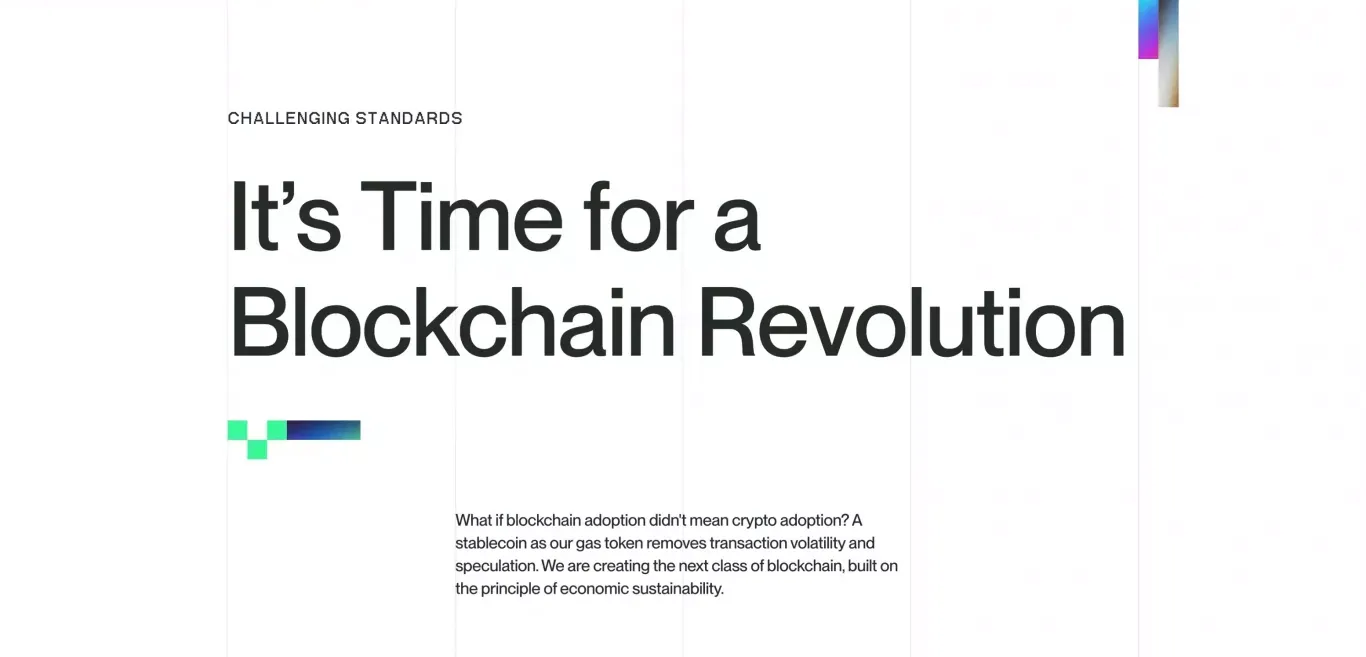 CHALLENGING STANDARDS

It’s Time for a Blockchain Revolution

What if blockchain adoption didn't mean crypto adoption? A stablecoin as our gas token removes transaction volatility and speculation. We are creating the next class of blockchain, built on the principle of economic sustainability.